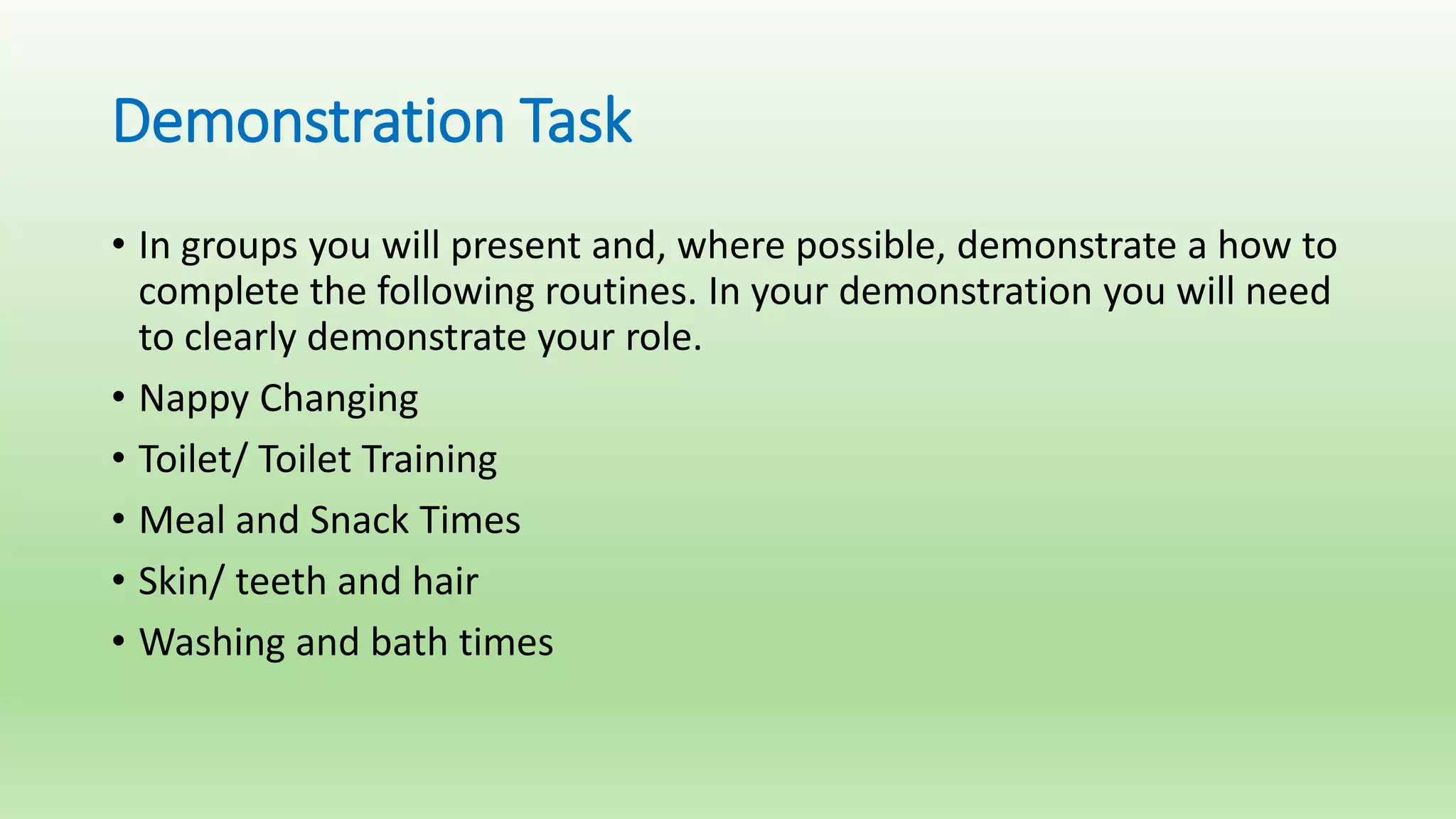 Demonstration Task

• In groups you will present and, where possible, demonstrate a how to complete the following routines. In your demonstration you will need to clearly demonstrate your role.
• Nappy Changing
• Toilet/ Toilet Training
• Meal and Snack Times
• Skin/ teeth and hair
• Washing and bath times